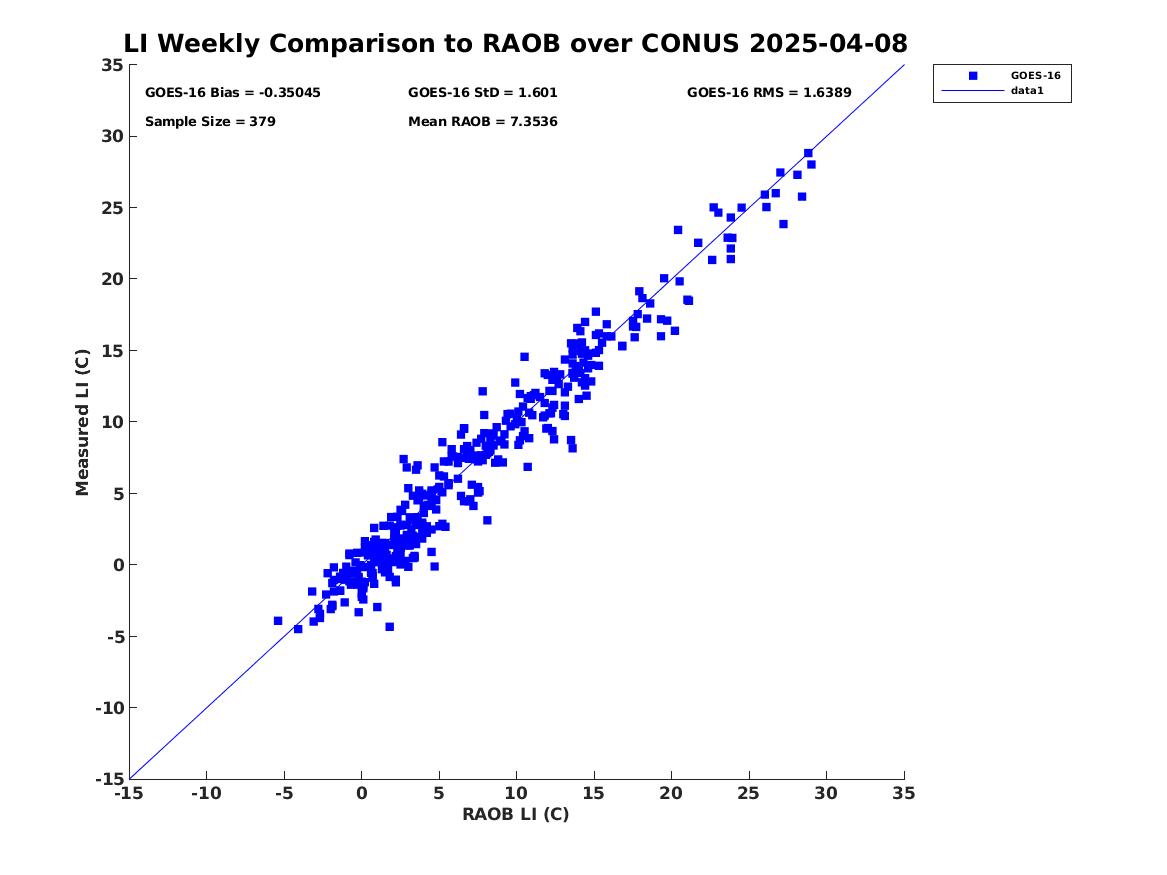 LI Weekly Comparison to RAOB over CONUS 2025-04-08

GOES-16 Bias = -0.35045
GOES-16 StD = 1.601
GOES-16 RMS = 1.6389
Sample Size = 379
Mean RAOB = 7.3536

GOES-16
data1

Measured LI (C)

35
30
25
20
15
10
5
0
-5
-10
-15

-15 -10 -5 0 5 10 15 20 25 30 35

RAOB LI (C)